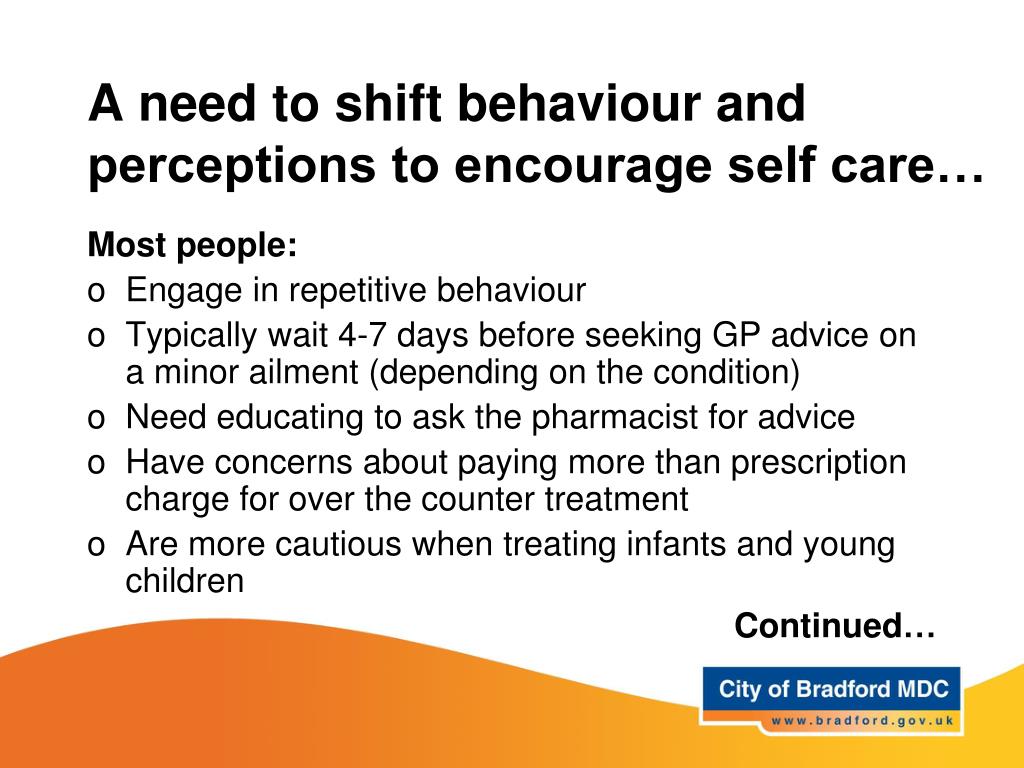 A need to shift behaviour and perceptions to encourage self care…

Most people:
o Engage in repetitive behaviour
o Typically wait 4-7 days before seeking GP advice on a minor ailment (depending on the condition)
o Need educating to ask the pharmacist for advice
o Have concerns about paying more than prescription charge for over the counter treatment
o Are more cautious when treating infants and young children

Continued…

City of Bradford MDC
www.bradford.gov.uk